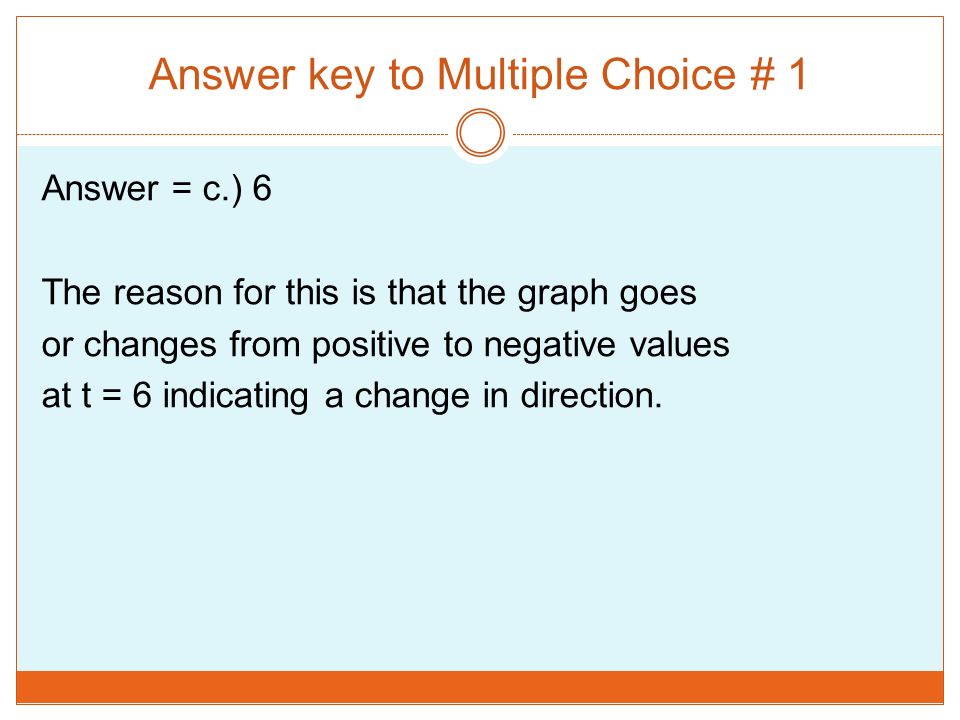 Answer key to Multiple Choice # 1

Answer = c.) 6

The reason for this is that the graph goes or changes from positive to negative values at t = 6 indicating a change in direction.